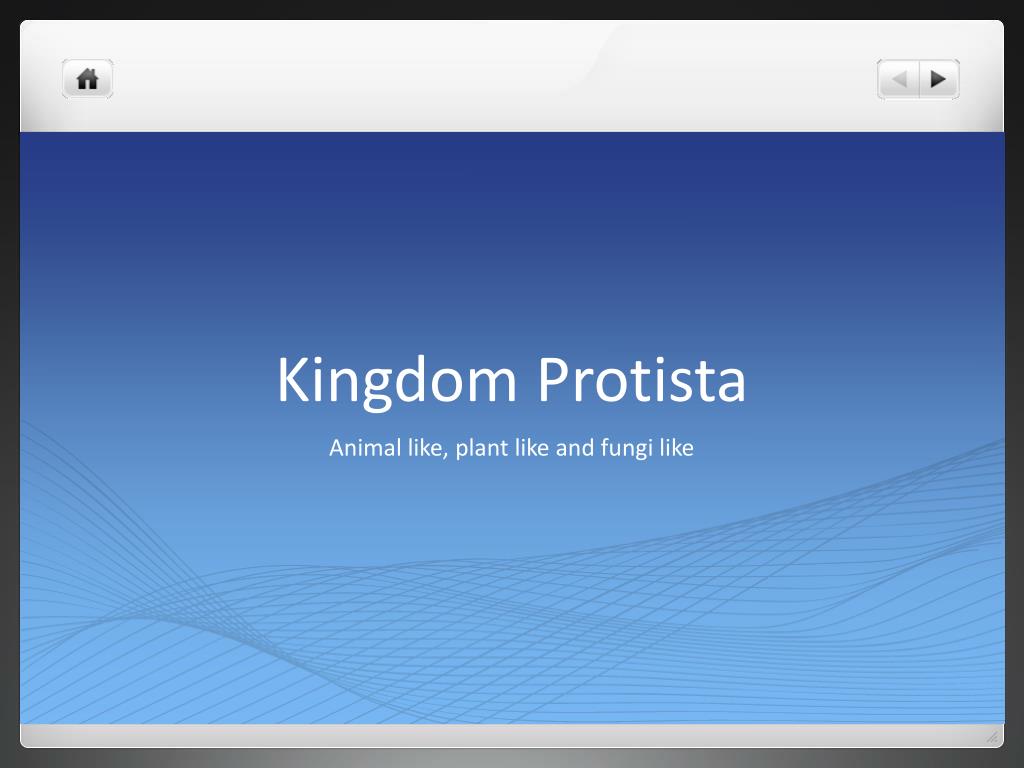 Kingdom Protista

Animal like, plant like and fungi like